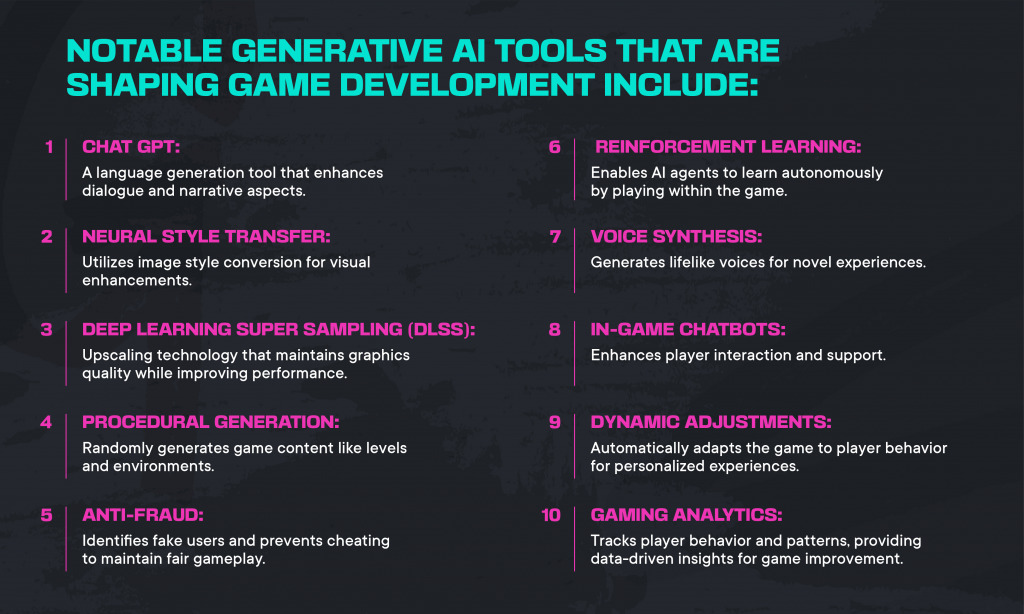 NOTABLE GENERATIVE AI TOOLS THAT ARE SHAPING GAME DEVELOPMENT INCLUDE:

1 CHAT GPT:
A language generation tool that enhances dialogue and narrative aspects.

2 NEURAL STYLE TRANSFER:
Utilizes image style conversion for visual enhancements.

3 DEEP LEARNING SUPER SAMPLING (DLSS):
Upscaling technology that maintains graphics quality while improving performance.

4 PROCEDURAL GENERATION:
Randomly generates game content like levels and environments.

5 ANTI-FRAUD:
Identifies fake users and prevents cheating to maintain fair gameplay.

6 REINFORCEMENT LEARNING:
Enables AI agents to learn autonomously by playing within the game.

7 VOICE SYNTHESIS:
Generates lifelike voices for novel experiences.

8 IN-GAME CHATBOTS:
Enhances player interaction and support.

9 DYNAMIC ADJUSTMENTS:
Automatically adapts the game to player behavior for personalized experiences.

10 GAMING ANALYTICS:
Tracks player behavior and patterns, providing data-driven insights for game improvement.